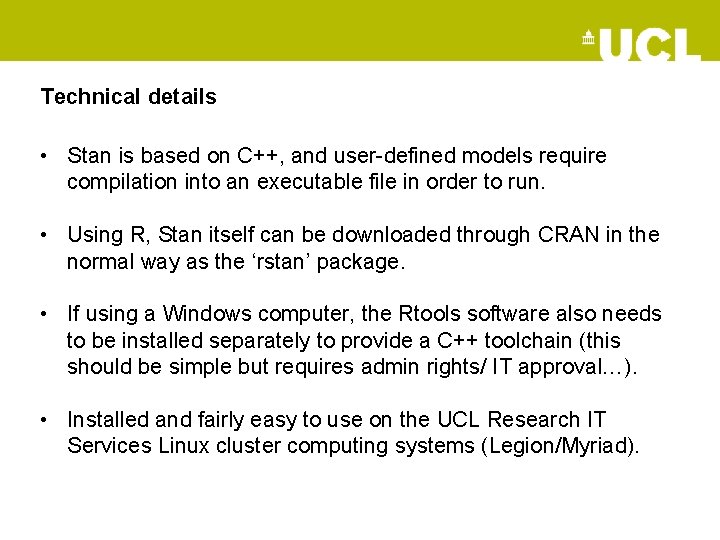 UCL

Technical details

• Stan is based on C++, and user-defined models require compilation into an executable file in order to run.

• Using R, Stan itself can be downloaded through CRAN in the normal way as the ‘rstan’ package.

• If using a Windows computer, the Rtools software also needs to be installed separately to provide a C++ toolchain (this should be simple but requires admin rights/ IT approval…).

• Installed and fairly easy to use on the UCL Research IT Services Linux cluster computing systems (Legion/Myriad).